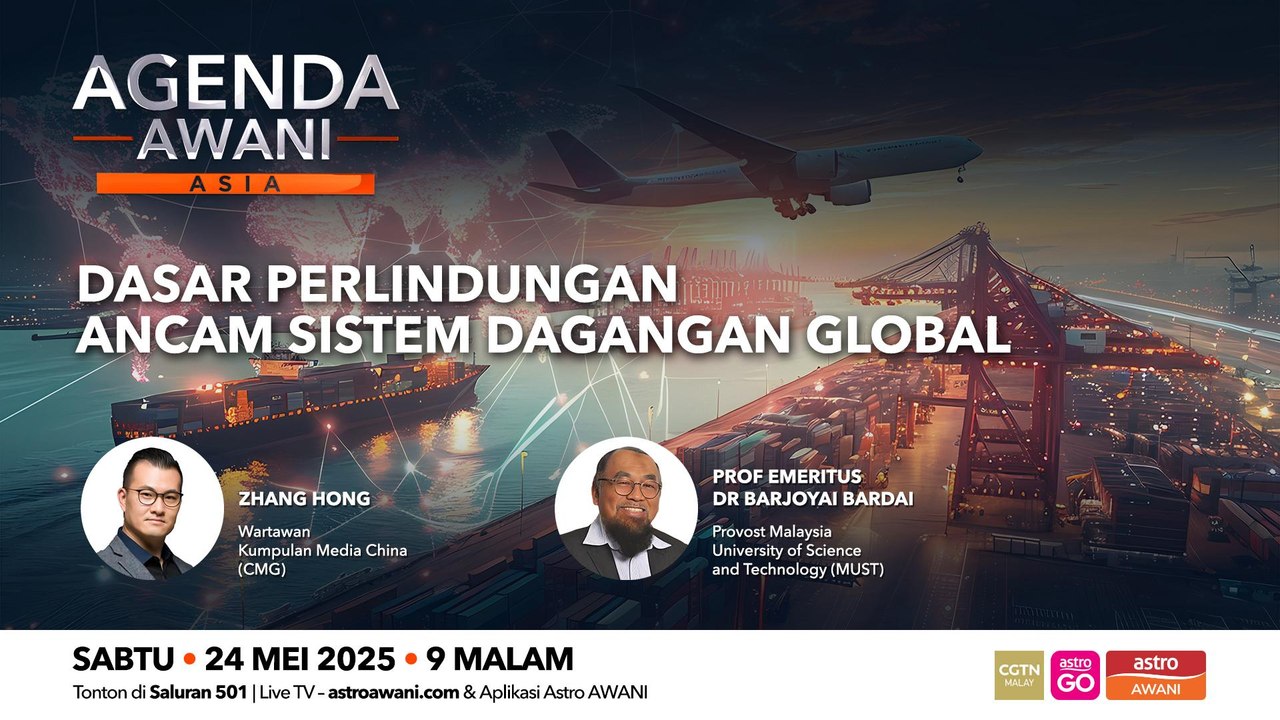 AGENDA AWANI ASIA

DASAR PERLINDUNGAN ANCAM SISTEM DAGANGAN GLOBAL

ZHANG HONG
Wartawan Kumpulan Media China (CMG)

PROF EMERITUS DR BARJOYAI BARDAI
Provost Malaysia University of Science and Technology (MUST)

SABTU • 24 MEI 2025 • 9 MALAM
Tonton di Saluran 501 | Live TV – astroawani.com & Aplikasi Astro AWANI

CGTN MALAY
astro GO
astro AWANI